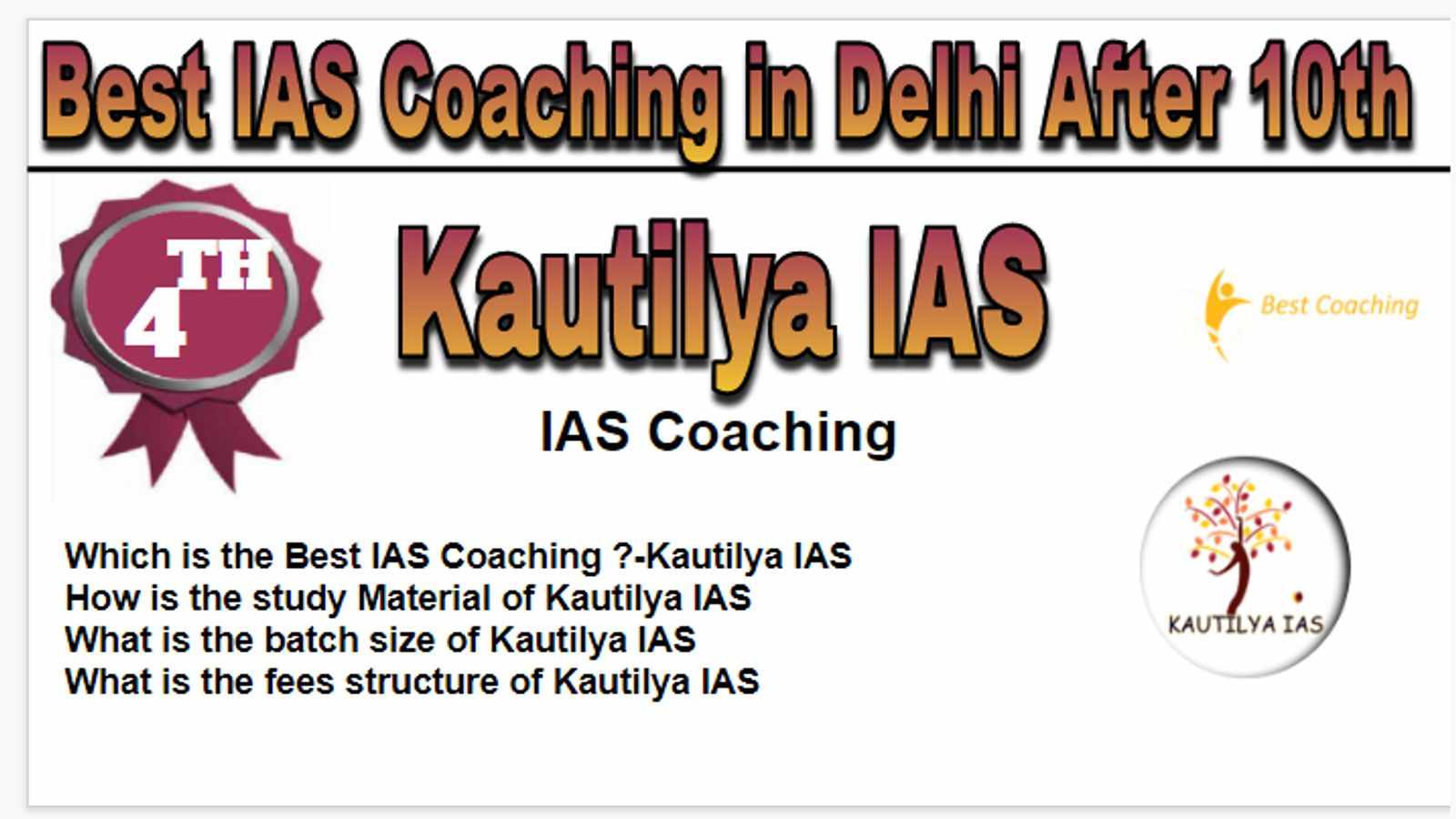 Best IAS Coaching in Delhi After 10th

4TH

Kautilya IAS

Best Coaching

IAS Coaching

Which is the Best IAS Coaching ?-Kautilya IAS
How is the study Material of Kautilya IAS
What is the batch size of Kautilya IAS
What is the fees structure of Kautilya IAS

KAUTILYA IAS